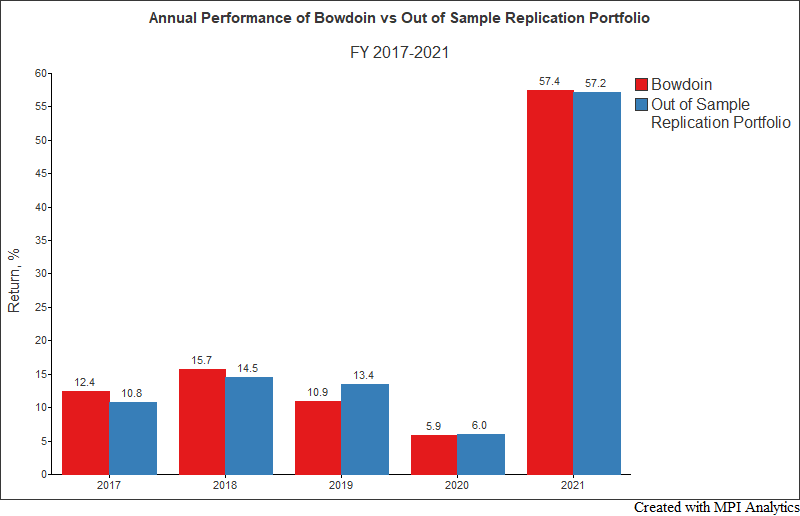 Annual Performance of Bowdoin vs Out of Sample Replication Portfolio

FY 2017-2021

Bowdoin
Out of Sample Replication Portfolio

Return, %

60
55
50
45
40
35
30
25
20
15
10
5
0

12.4
10.8
15.7
14.5
10.9
13.4
5.9
6.0
57.4
57.2

2017
2018
2019
2020
2021

Created with MPI Analytics